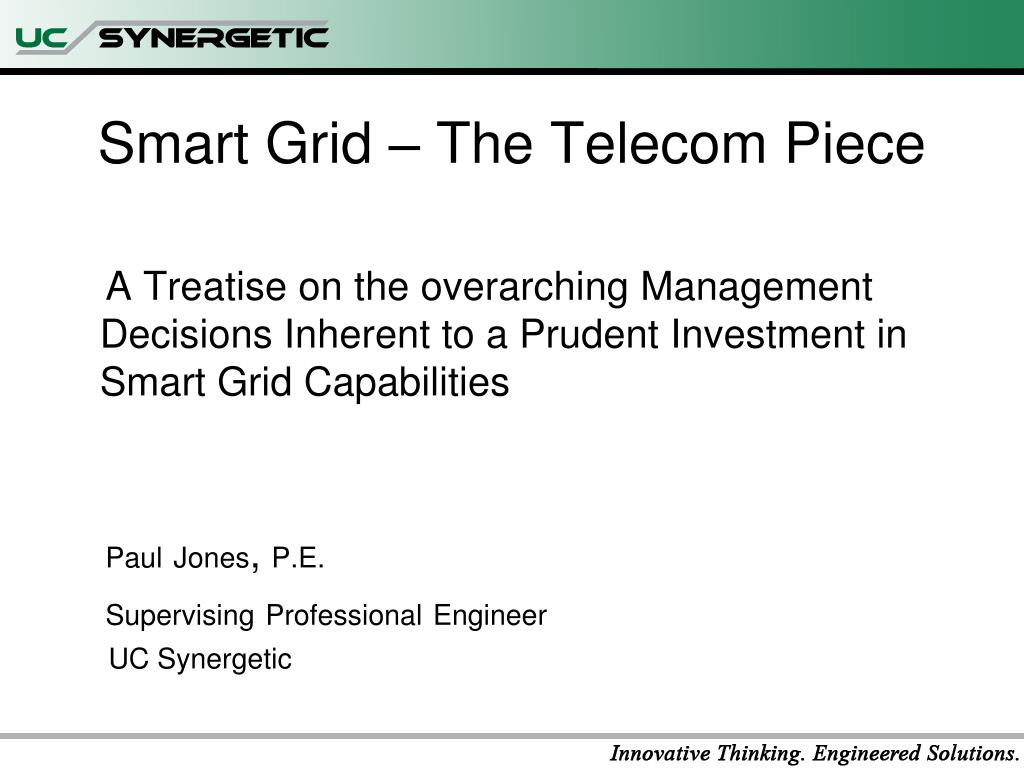 UC SYNERGETIC

Smart Grid – The Telecom Piece

A Treatise on the overarching Management Decisions Inherent to a Prudent Investment in Smart Grid Capabilities

Paul Jones, P.E.

Supervising Professional Engineer

UC Synergetic

Innovative Thinking. Engineered Solutions.